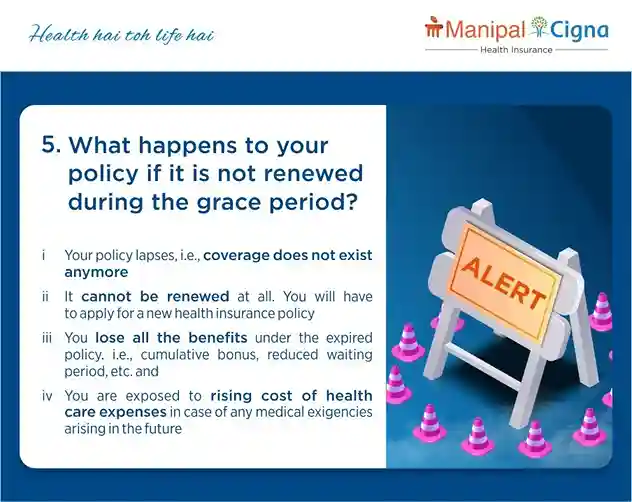 Health hai toh life hai

Manipal Cigna
Health Insurance

5. What happens to your policy if it is not renewed during the grace period?

i Your policy lapses, i.e., coverage does not exist anymore

ii It cannot be renewed at all. You will have to apply for a new health insurance policy

iii You lose all the benefits under the expired policy. i.e., cumulative bonus, reduced waiting period, etc. and

iv You are exposed to rising cost of health care expenses in case of any medical exigencies arising in the future

ALERT